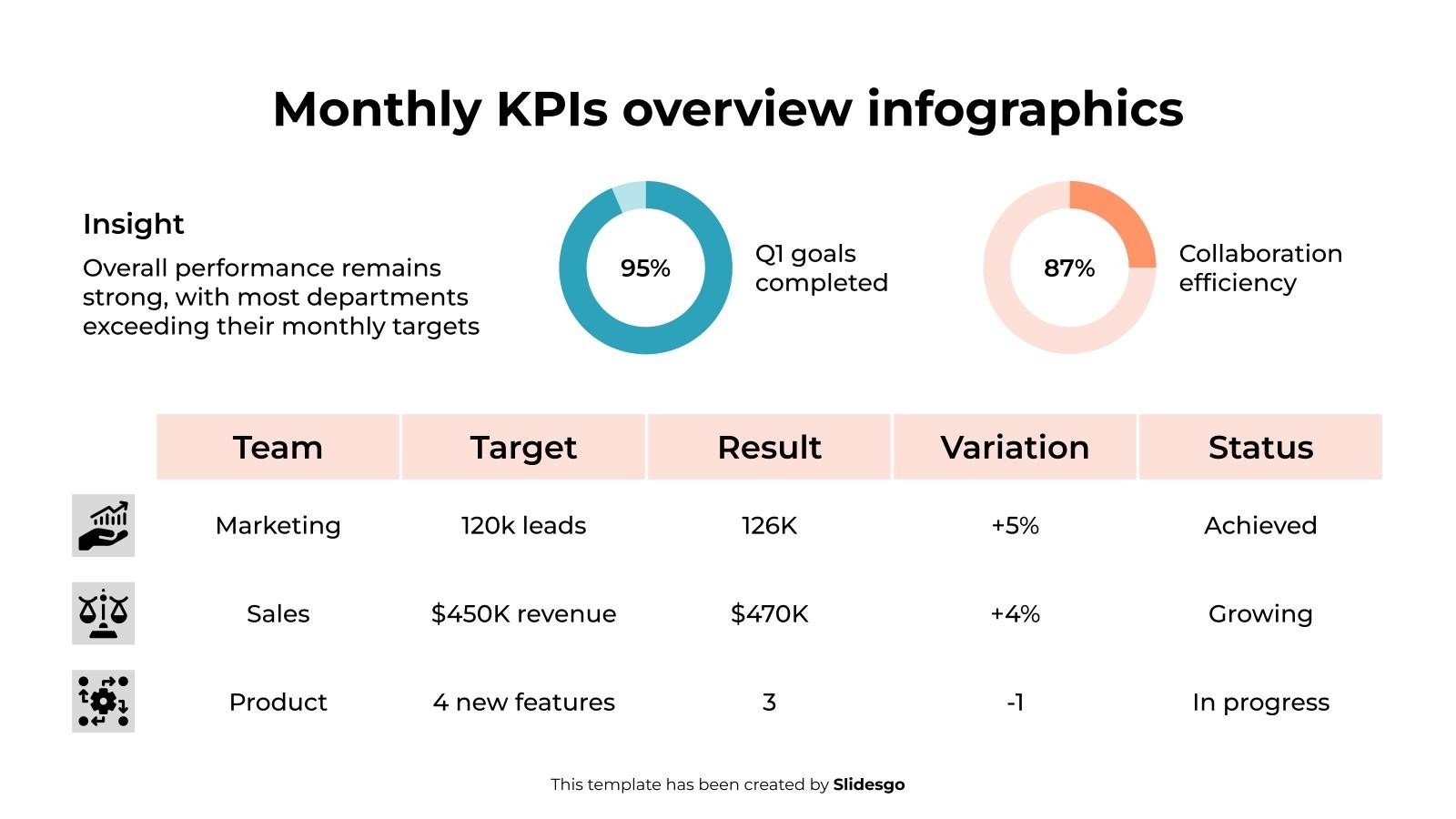 Monthly KPIs overview infographics

Insight

Overall performance remains strong, with most departments exceeding their monthly targets

95%

Q1 goals completed

87%

Collaboration efficiency

| Team | Target | Result | Variation | Status |
|---|---|---|---|---|
| Marketing | 120k leads | 126K | +5% | Achieved |
| Sales | $450K revenue | $470K | +4% | Growing |
| Product | 4 new features | 3 | -1 | In progress |

This template has been created by Slidesgo